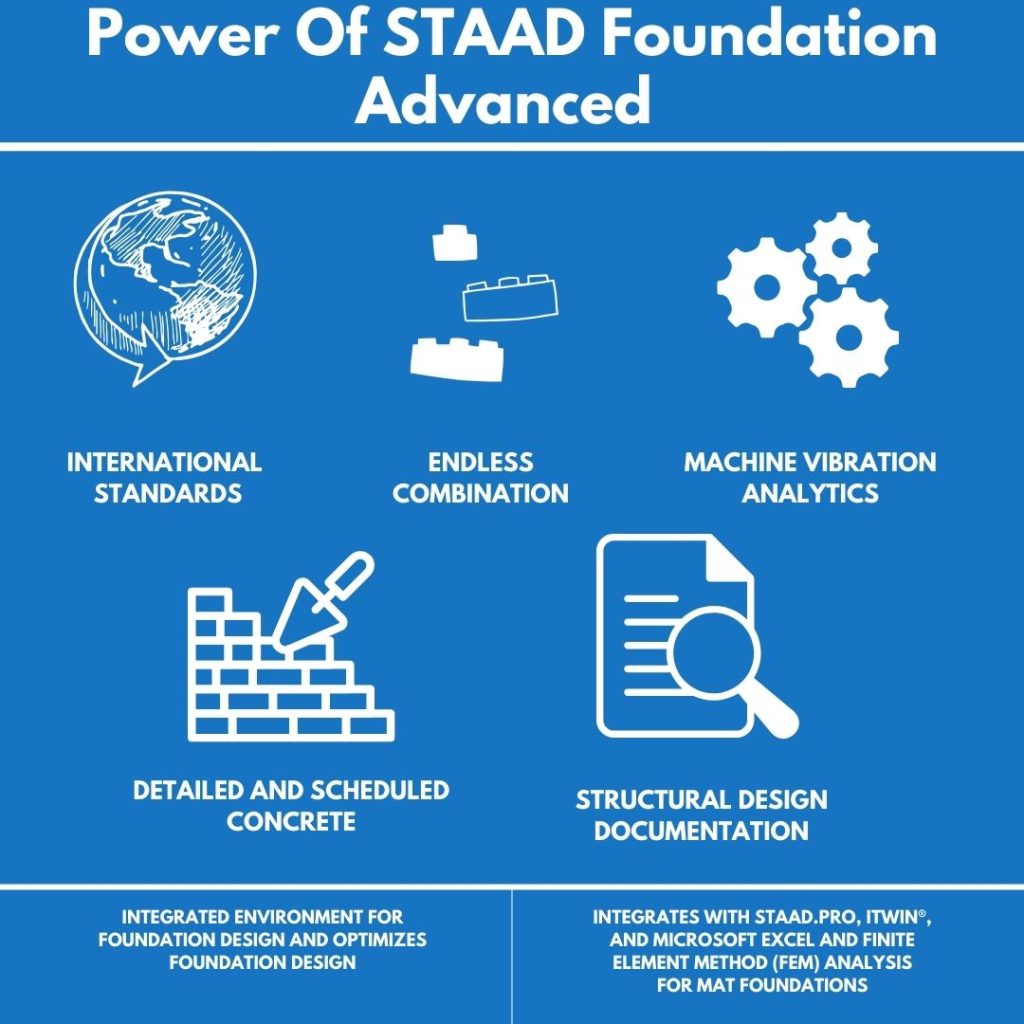 Power Of STAAD Foundation Advanced

INTERNATIONAL STANDARDS

ENDLESS COMBINATION

MACHINE VIBRATION ANALYTICS

DETAILED AND SCHEDULED CONCRETE

STRUCTURAL DESIGN DOCUMENTATION

INTEGRATED ENVIRONMENT FOR FOUNDATION DESIGN AND OPTIMIZES FOUNDATION DESIGN

INTEGRATES WITH STAAD.PRO, ITWIN®, AND MICROSOFT EXCEL AND FINITE ELEMENT METHOD (FEM) ANALYSIS FOR MAT FOUNDATIONS